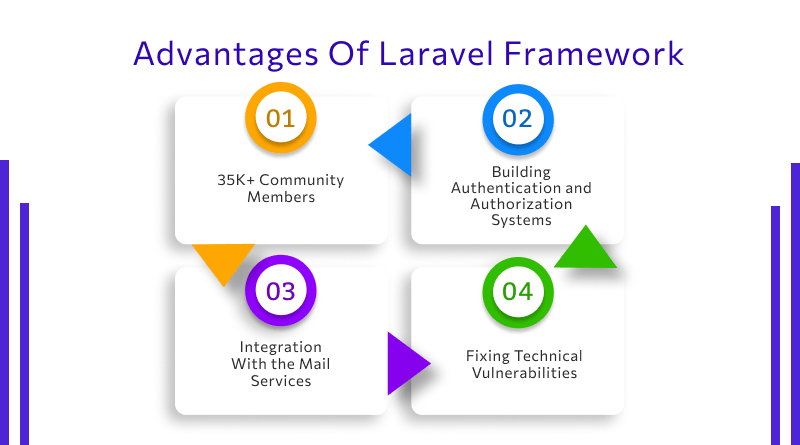 Advantages Of Laravel Framework

01

35K+ Community Members

02

Building Authentication and Authorization Systems

03

Integration With the Mail Services

04

Fixing Technical Vulnerabilities